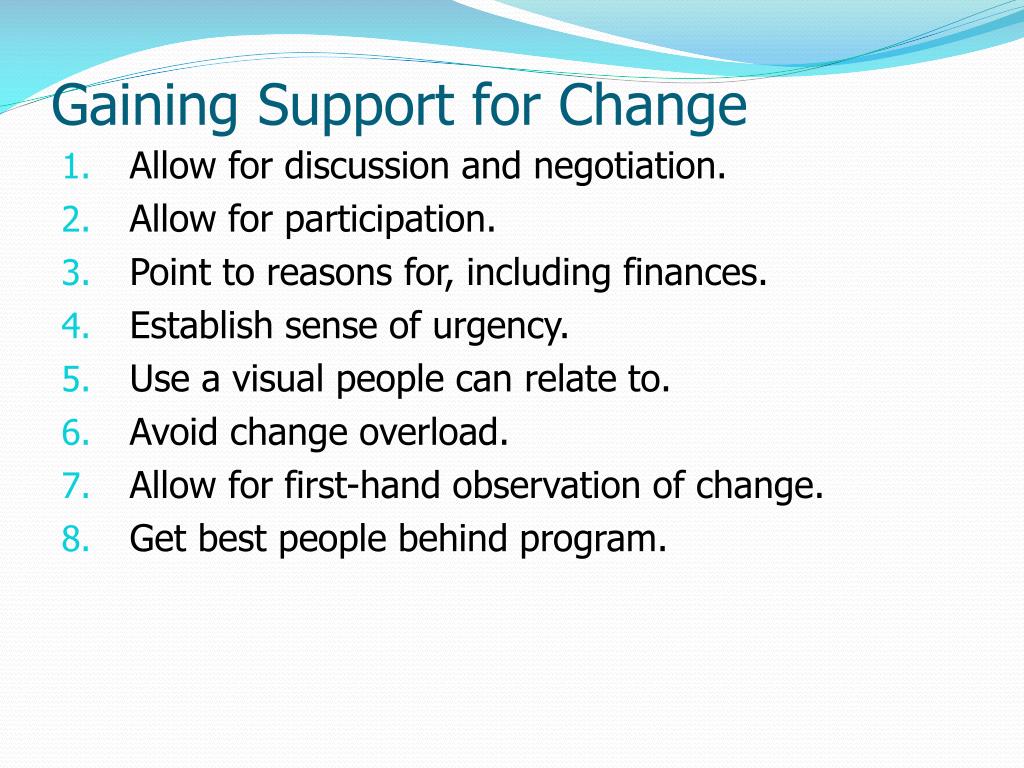 Gaining Support for Change

1. Allow for discussion and negotiation.
2. Allow for participation.
3. Point to reasons for, including finances.
4. Establish sense of urgency.
5. Use a visual people can relate to.
6. Avoid change overload.
7. Allow for first-hand observation of change.
8. Get best people behind program.